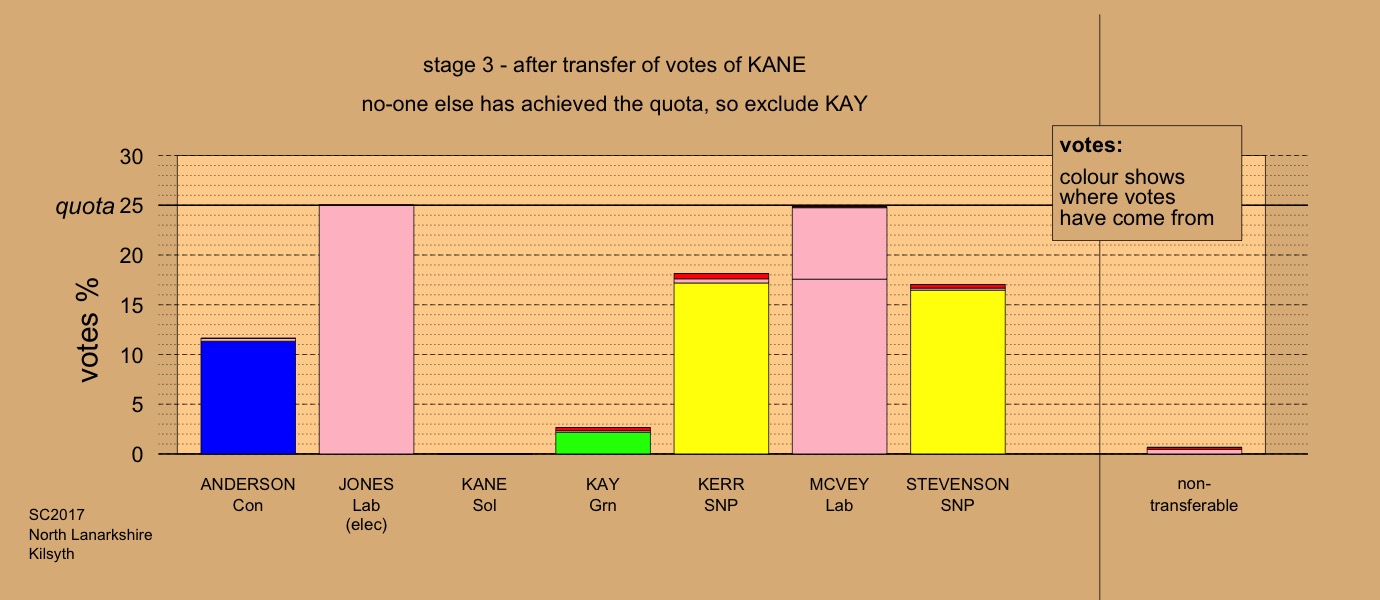 stage 3 - after transfer of votes of KANE

no-one else has achieved the quota, so exclude KAY

votes:
colour shows where votes have come from

votes %

30
quota 25
20
15
10
5
0

ANDERSON Con

JONES Lab (elec)

KANE Sol

KAY Grn

KERR SNP

MCVEY Lab

STEVENSON SNP

non-transferable

SC2017
North Lanarkshire
Kilsyth